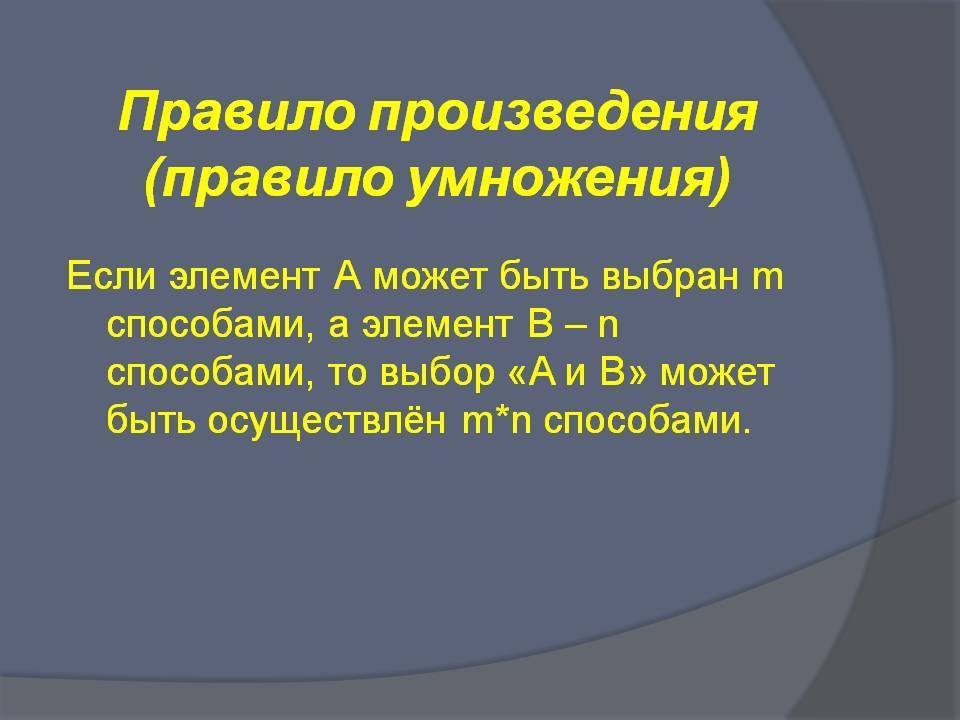 Правило произведения (правило умножения)

Если элемент А может быть выбран m способами, а элемент В – n способами, то выбор «А и В» может быть осуществлён m*n способами.